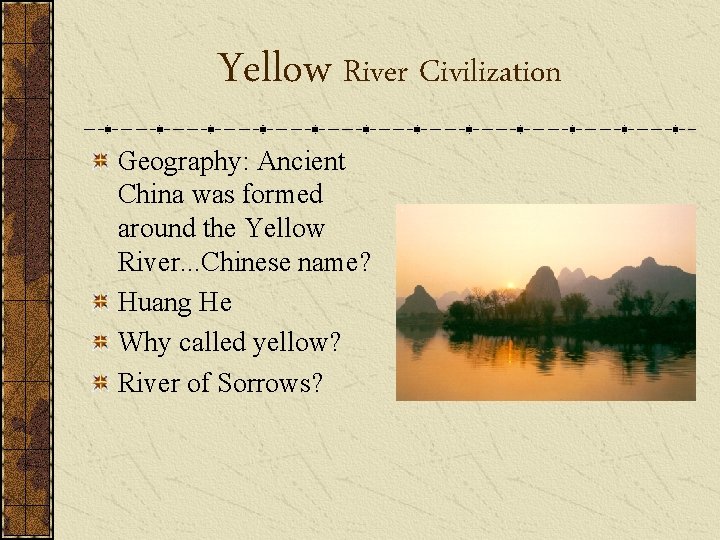 Yellow River Civilization

Geography: Ancient China was formed around the Yellow River...Chinese name?

Huang He

Why called yellow?

River of Sorrows?